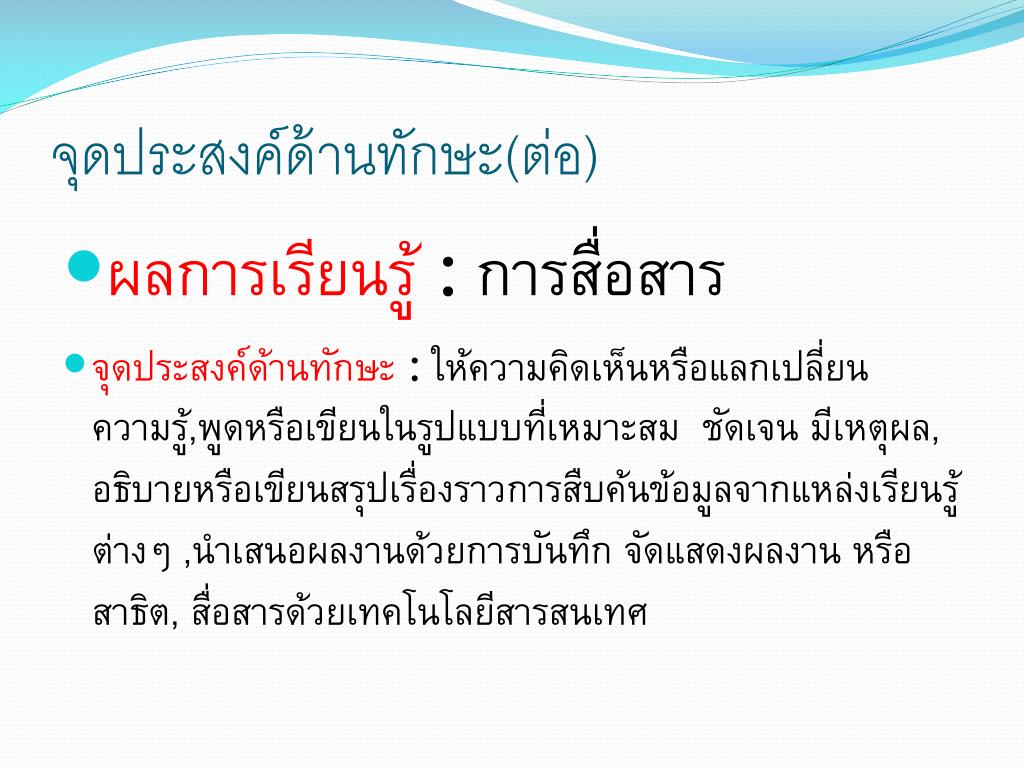 จุดประสงค์ด้านทักษะ(ต่อ)

ผลการเรียนรู้ : การสื่อสาร

จุดประสงค์ด้านทักษะ : ให้ความคิดเห็นหรือแลกเปลี่ยนความรู้,พูดหรือเขียนในรูปแบบที่เหมาะสม ชัดเจน มีเหตุผล, อธิบายหรือเขียนสรุปเรื่องราวการสืบค้นข้อมูลจากแหล่งเรียนรู้ต่างๆ ,นำเสนอผลงานด้วยการบันทึก จัดแสดงผลงาน หรือสาธิต, สื่อสารด้วยเทคโนโลยีสารสนเทศ